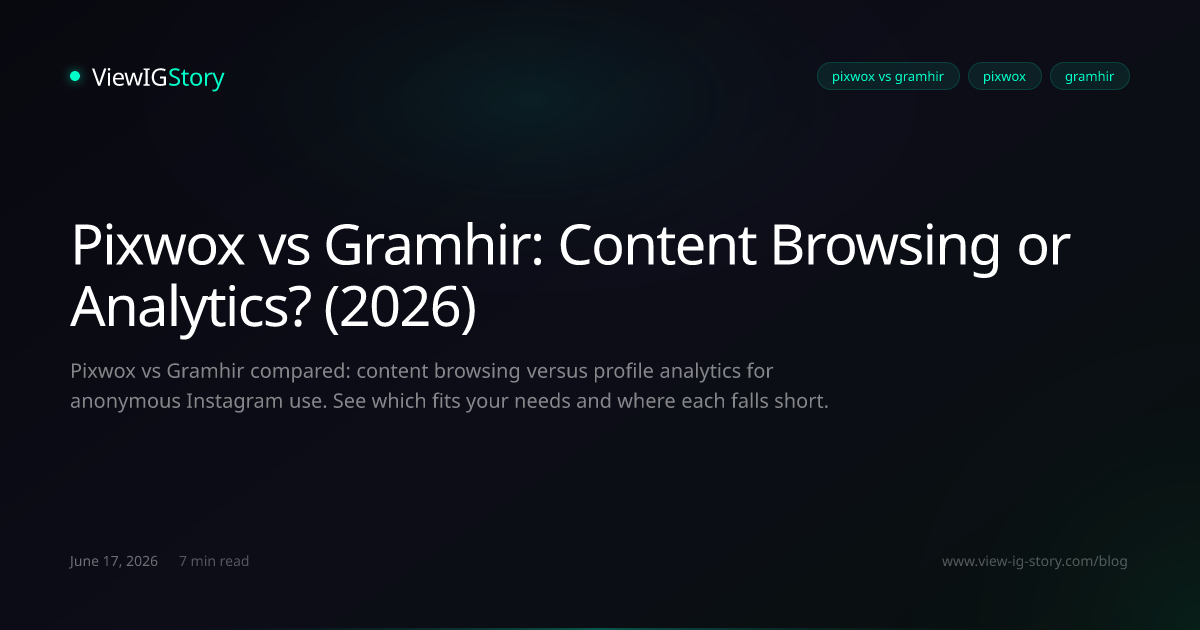 ViewIGStory

pixwox vs gramhir
pixwox
gramhir

Pixwox vs Gramhir: Content Browsing or Analytics? (2026)

Pixwox vs Gramhir compared: content browsing versus profile analytics for anonymous Instagram use. See which fits your needs and where each falls short.

June 17, 2026
7 min read

www.view-ig-story.com/blog